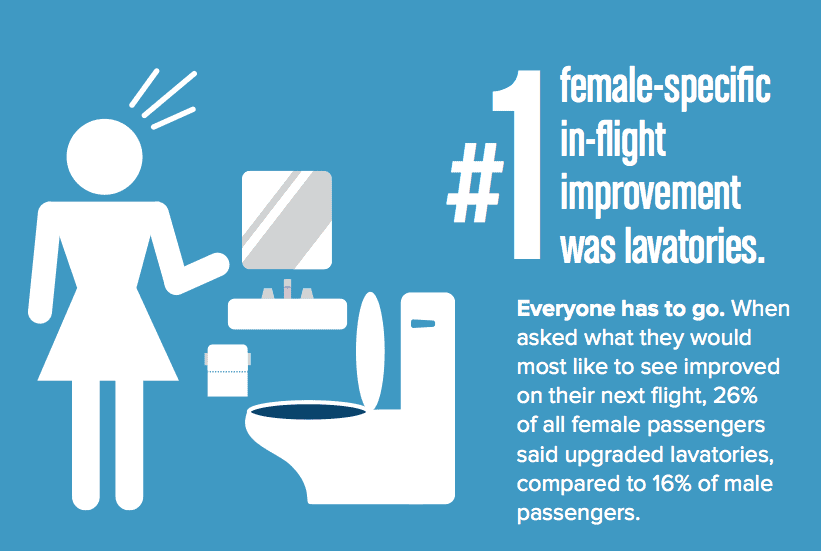 #1 female-specific in-flight improvement was lavatories.

Everyone has to go. When asked what they would most like to see improved on their next flight, 26% of all female passengers said upgraded lavatories, compared to 16% of male passengers.